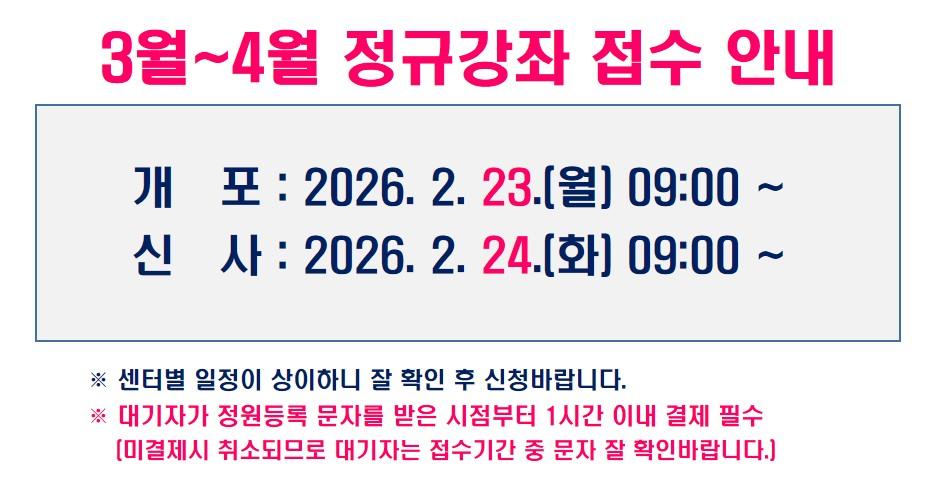 3월~4월 정규강좌 접수 안내

개 포 : 2026. 2. 23.(월) 09:00 ~
신 사 : 2026. 2. 24.(화) 09:00 ~

※ 센터별 일정이 상이하니 잘 확인 후 신청바랍니다.
※ 대기자가 정원등록 문자를 받은 시점부터 1시간 이내 결제 필수 (미결제시 취소되므로 대기자는 접수기간 중 문자 잘 확인바랍니다.)